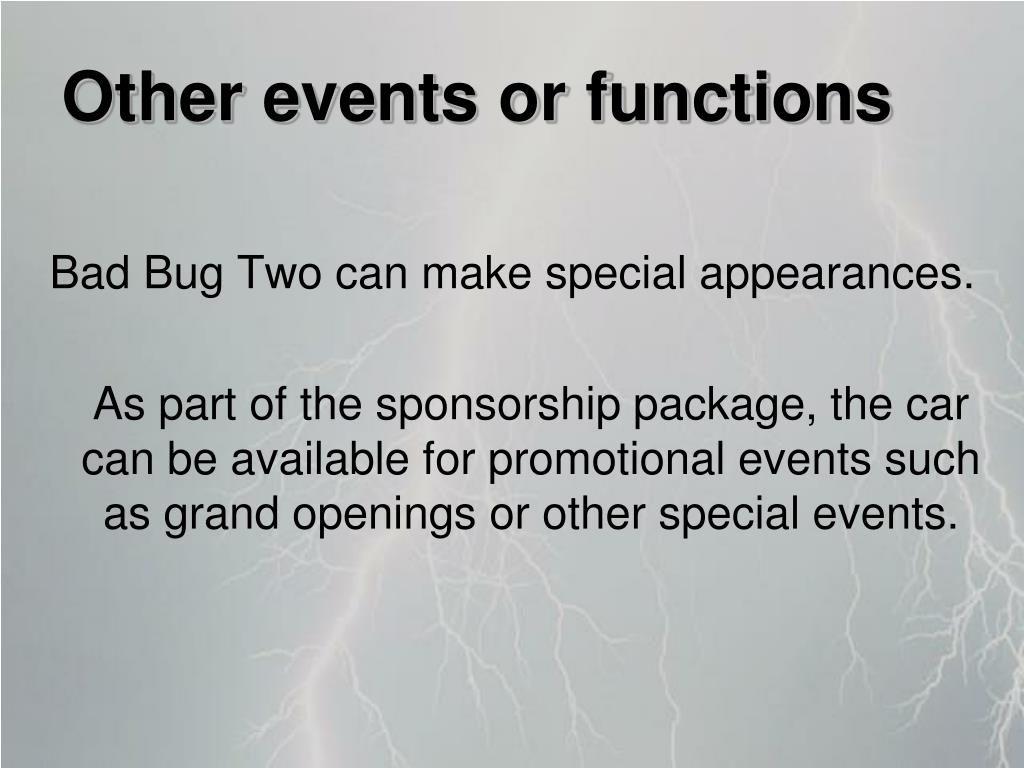 Other events or functions

Bad Bug Two can make special appearances.

As part of the sponsorship package, the car can be available for promotional events such as grand openings or other special events.